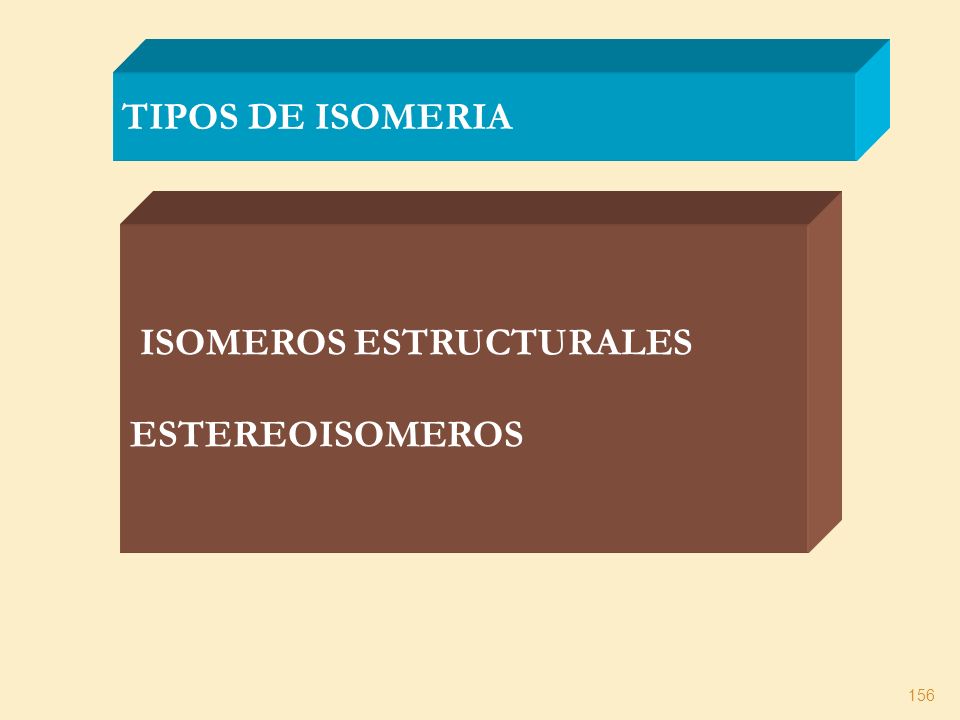 TIPOS DE ISOMERIA

ISOMEROS ESTRUCTURALES

ESTEREOISOMEROS

156